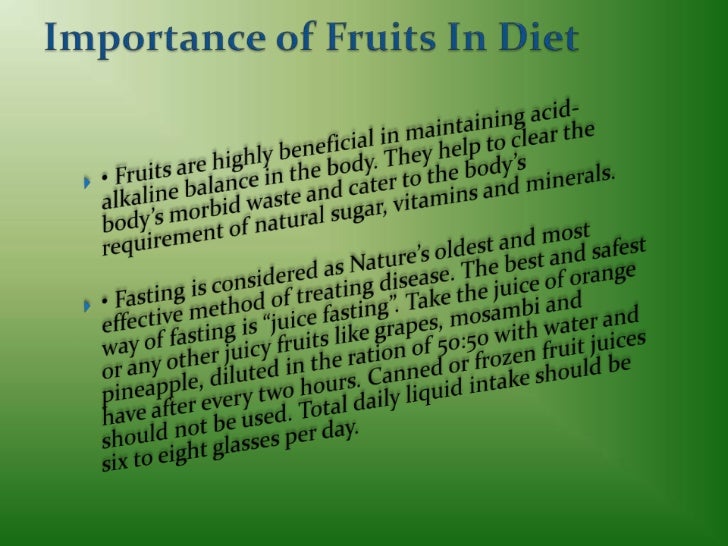 Importance of Fruits In Diet

• Fruits are highly beneficial in maintaining acid-alkaline balance in the body. They help to clear the body's morbid waste and cater to the body's requirement of natural sugar, vitamins and minerals.

• Fasting is considered as Nature's oldest and most effective method of treating disease. The best and safest way of fasting is "juice fasting". Take the juice of orange or any other juicy fruits like grapes, mosambi and pineapple, diluted in the ration of 50:50 with water and have after every two hours. Canned or frozen fruit juices should not be used. Total daily liquid intake should be six to eight glasses per day.